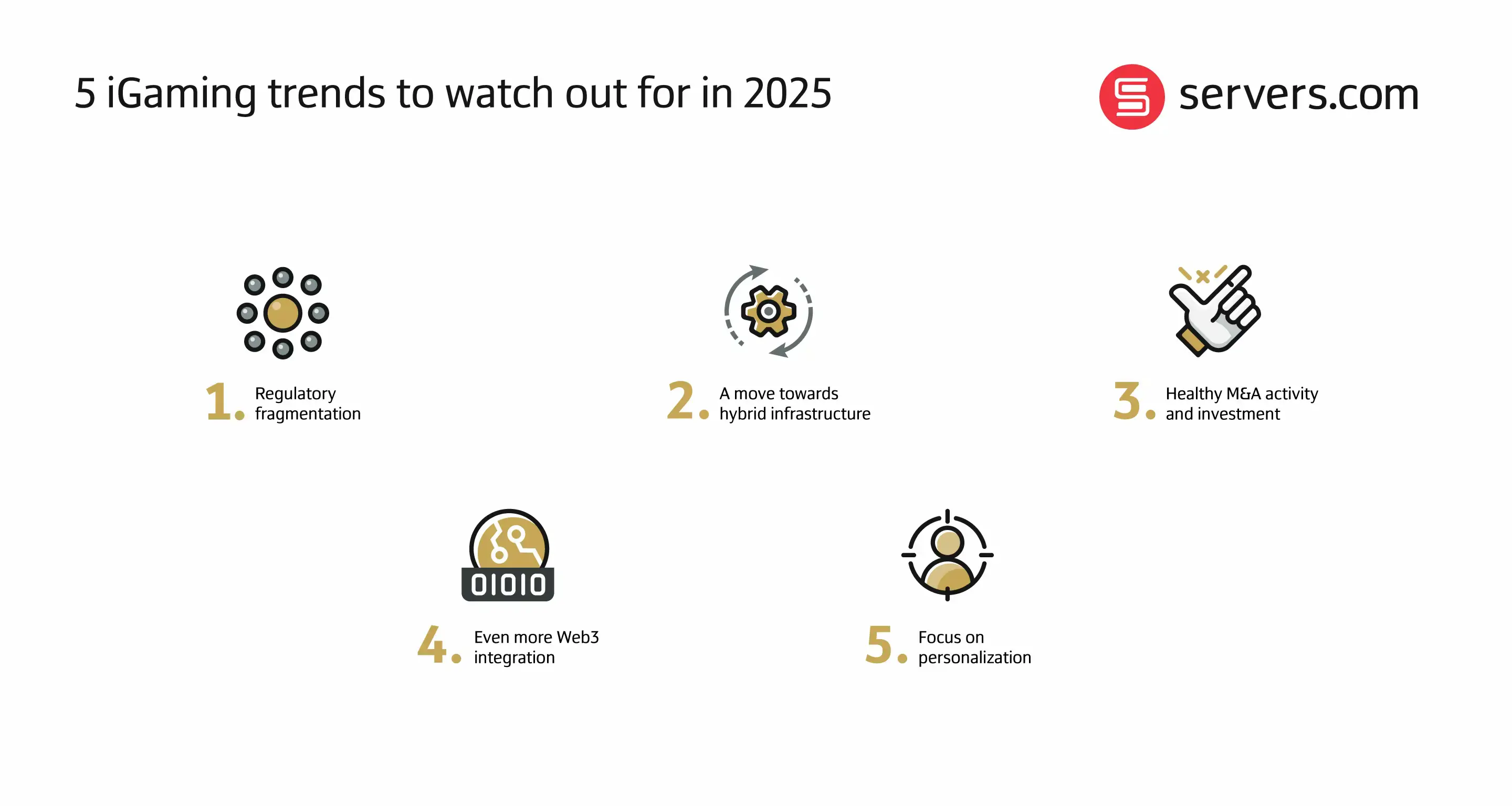 5 iGaming trends to watch out for in 2025

servers.com

1. Regulatory fragmentation

2. A move towards hybrid infrastructure

3. Healthy M&A activity and investment

01010

4. Even more Web3 integration

5. Focus on personalization